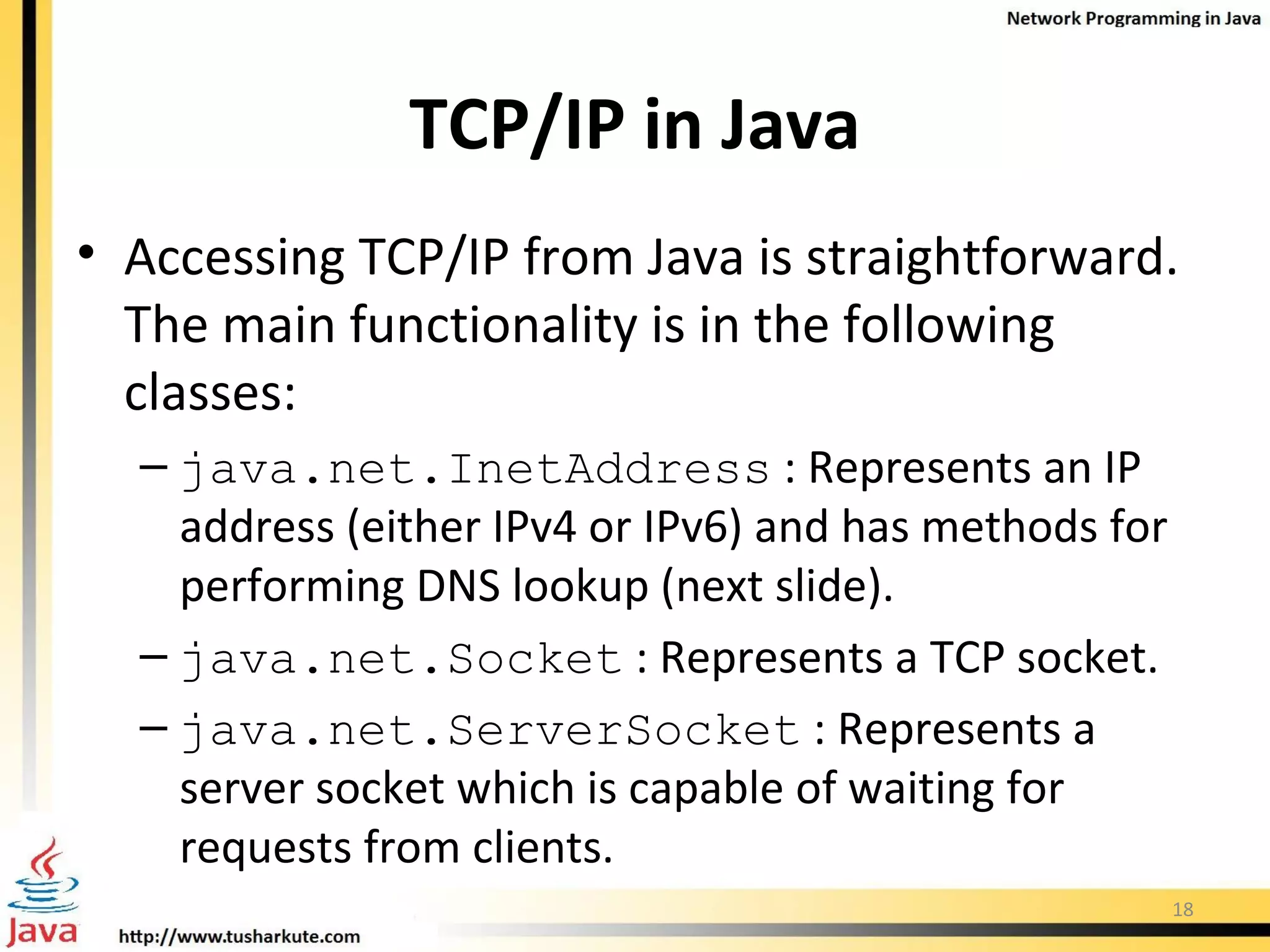 Network Programming in Java

TCP/IP in Java

• Accessing TCP/IP from Java is straightforward. The main functionality is in the following classes:

– java.net.InetAddress : Represents an IP address (either IPv4 or IPv6) and has methods for performing DNS lookup (next slide).

– java.net.Socket : Represents a TCP socket.

– java.net.ServerSocket : Represents a server socket which is capable of waiting for requests from clients.

Java

http://www.tusharkute.com

18